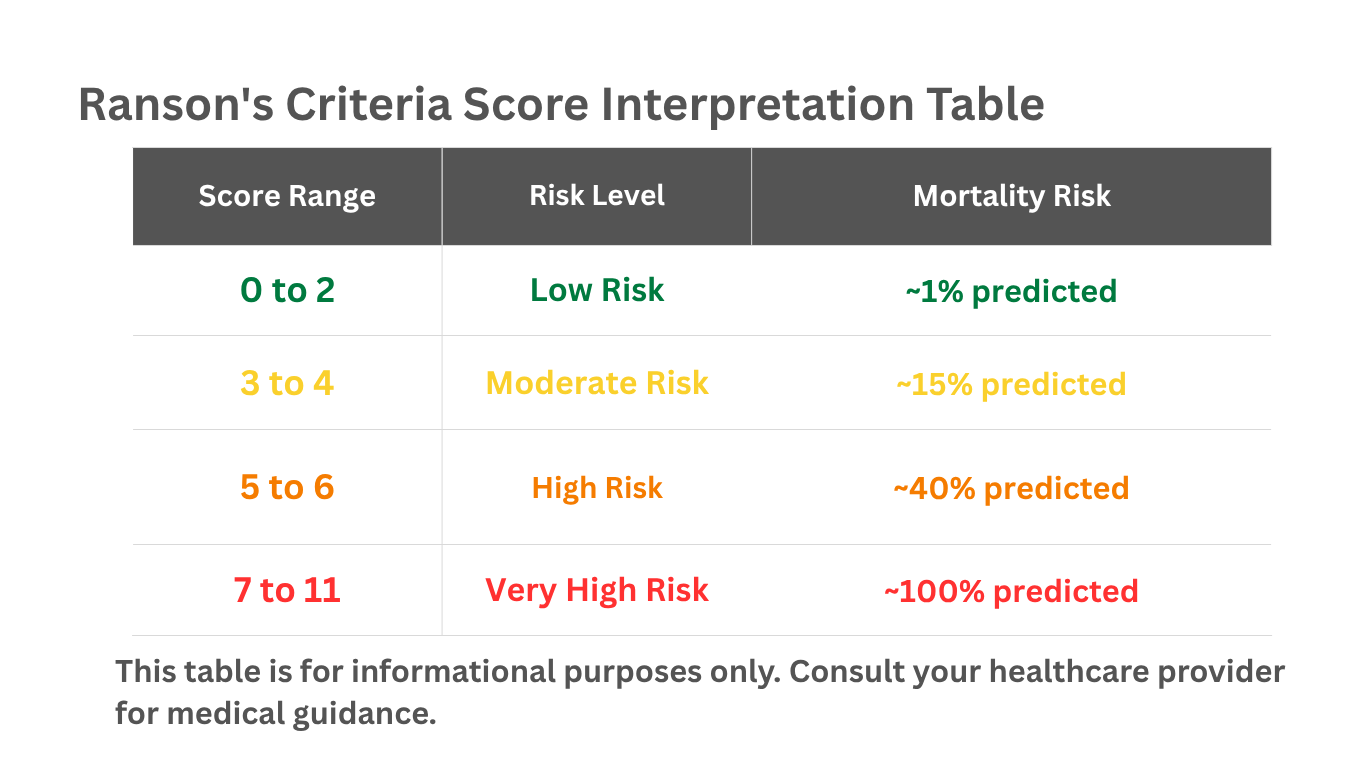 Ranson's Criteria Score Interpretation Table

| Score Range | Risk Level | Mortality Risk |
|---|---|---|
| 0 to 2 | Low Risk | ~1% predicted |
| 3 to 4 | Moderate Risk | ~15% predicted |
| 5 to 6 | High Risk | ~40% predicted |
| 7 to 11 | Very High Risk | ~100% predicted |

This table is for informational purposes only. Consult your healthcare provider for medical guidance.